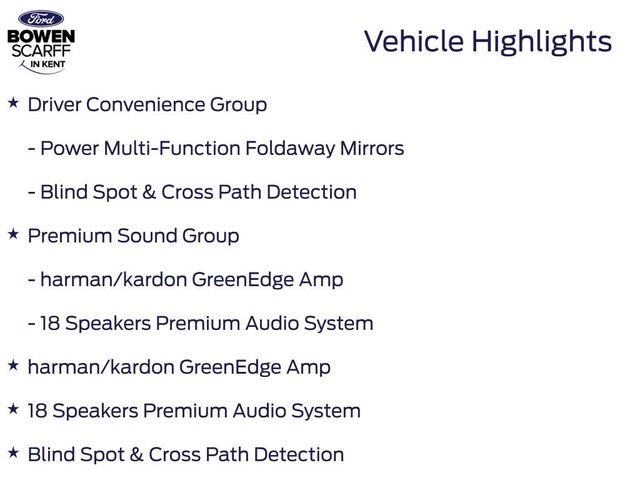 Ford
BOWEN
SCARFF
IN KENT

Vehicle Highlights

★ Driver Convenience Group

- Power Multi-Function Foldaway Mirrors

- Blind Spot & Cross Path Detection

★ Premium Sound Group

- harman/kardon GreenEdge Amp

- 18 Speakers Premium Audio System

★ harman/kardon GreenEdge Amp

★ 18 Speakers Premium Audio System

★ Blind Spot & Cross Path Detection